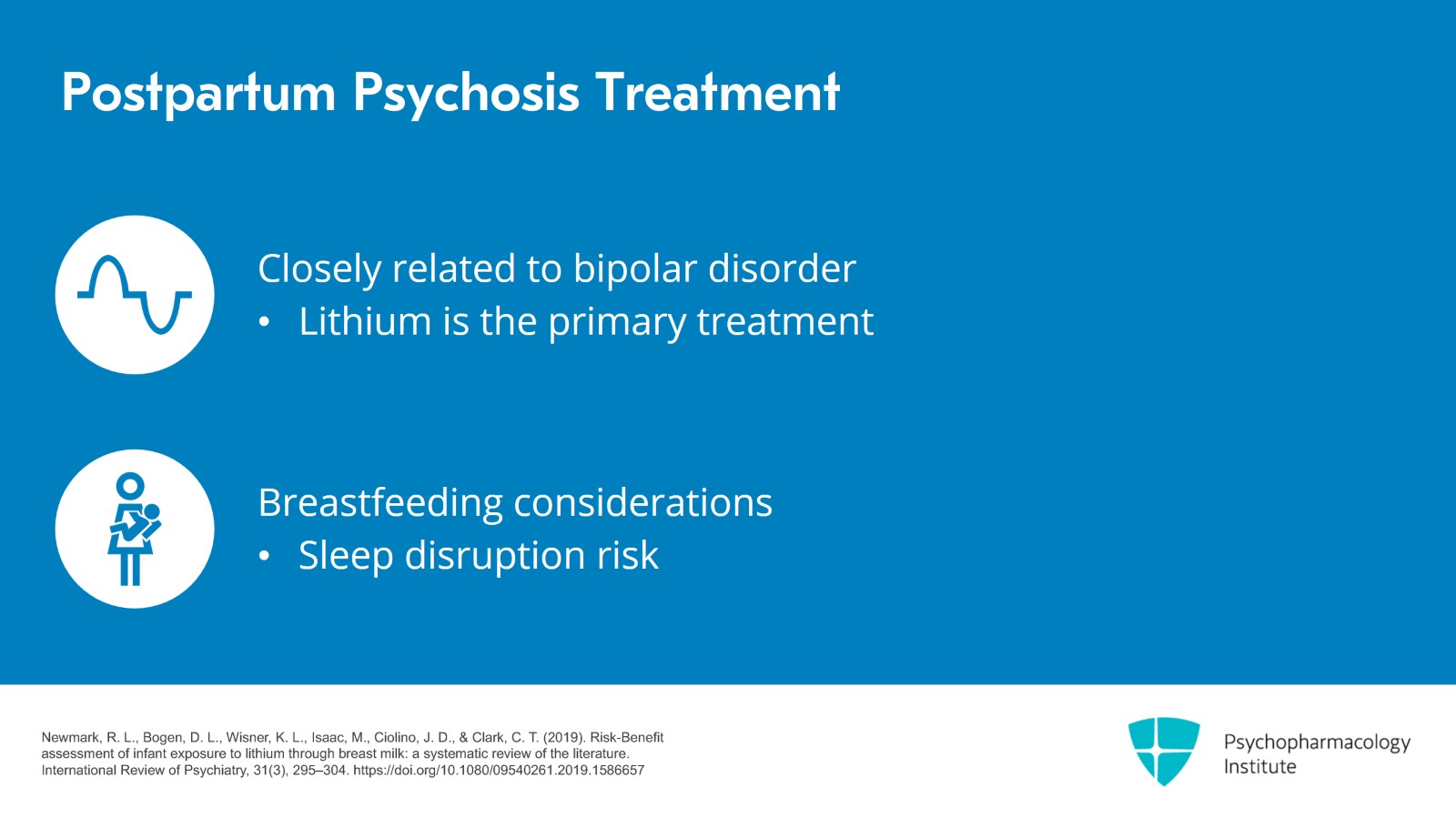 Postpartum Psychosis Treatment

Closely related to bipolar disorder
• Lithium is the primary treatment

Breastfeeding considerations
• Sleep disruption risk

Newmark, R. L., Bogen, D. L., Wisner, K. L., Isaac, M., Ciolino, J. D., & Clark, C. T. (2019). Risk-Benefit assessment of infant exposure to lithium through breast milk: a systematic review of the literature. International Review of Psychiatry, 31(3), 295–304. https://doi.org/10.1080/09540261.2019.1586657

Psychopharmacology Institute